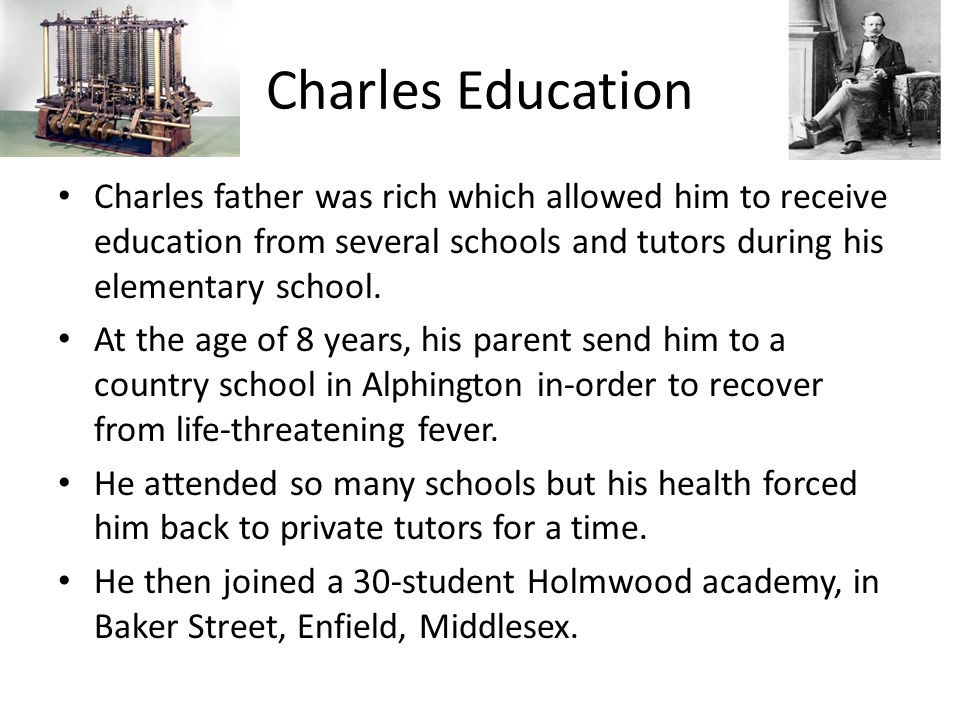 Charles Education

• Charles father was rich which allowed him to receive education from several schools and tutors during his elementary school.

• At the age of 8 years, his parent send him to a country school in Alphington in-order to recover from life-threatening fever.

• He attended so many schools but his health forced him back to private tutors for a time.

• He then joined a 30-student Holmwood academy, in Baker Street, Enfield, Middlesex.